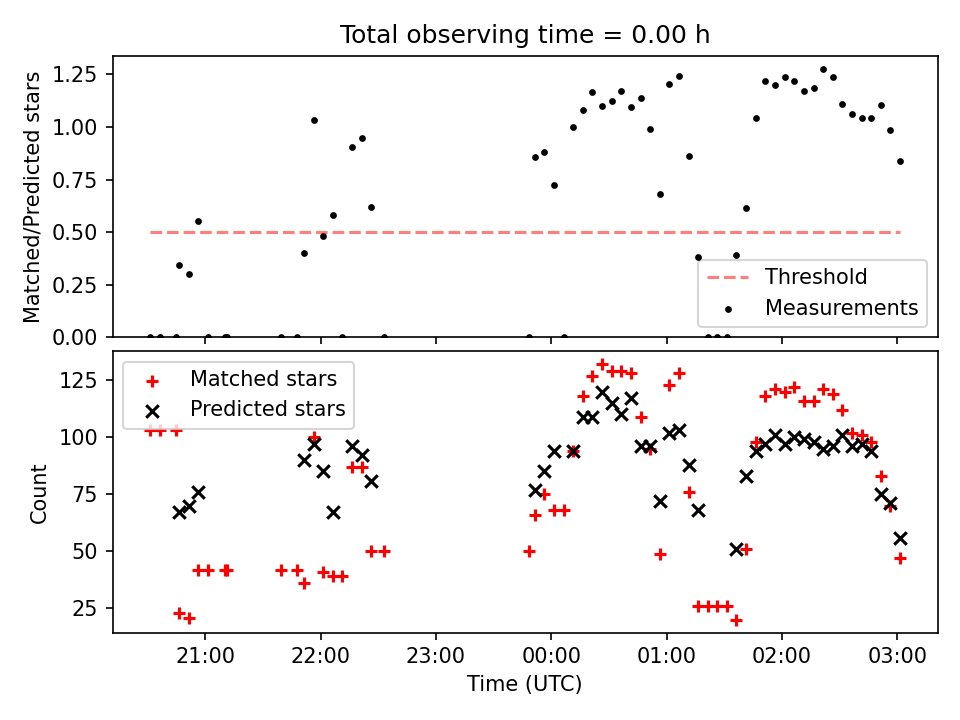 Total observing time = 0.00 h

Matched/Predicted stars

1.25
1.00
0.75
0.50
0.25
0.00

Threshold
Measurements

Matched stars
Predicted stars

Count

125
100
75
50
25

21:00
22:00
23:00
00:00
01:00
02:00
03:00

Time (UTC)